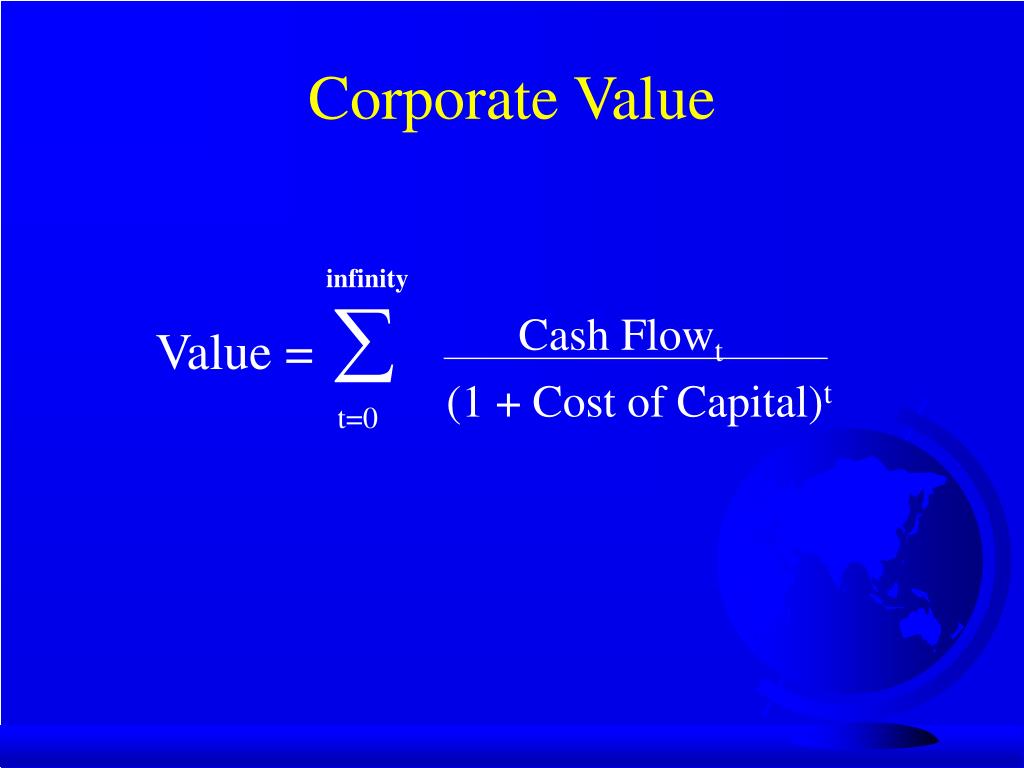 Corporate Value

$\text{Value} = \sum_{t=0}^{\text{infinity}} \frac{\text{Cash Flow}_t}{(1 + \text{Cost of Capital})^t}$